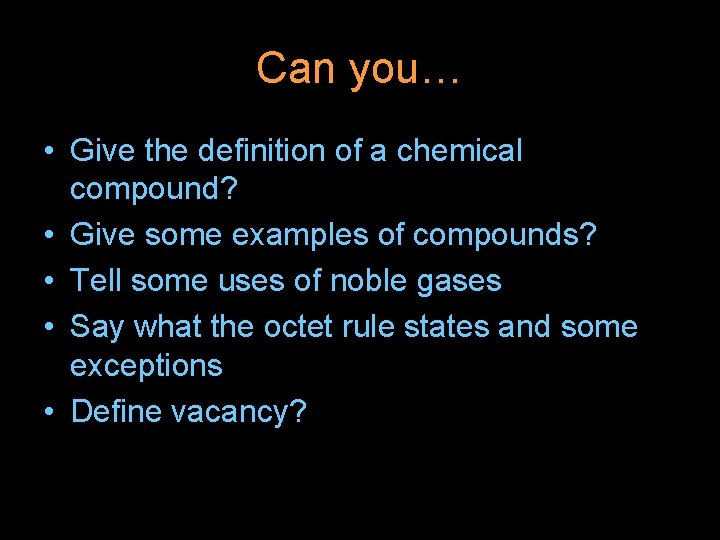 Can you…

• Give the definition of a chemical compound?
• Give some examples of compounds?
• Tell some uses of noble gases
• Say what the octet rule states and some exceptions
• Define vacancy?